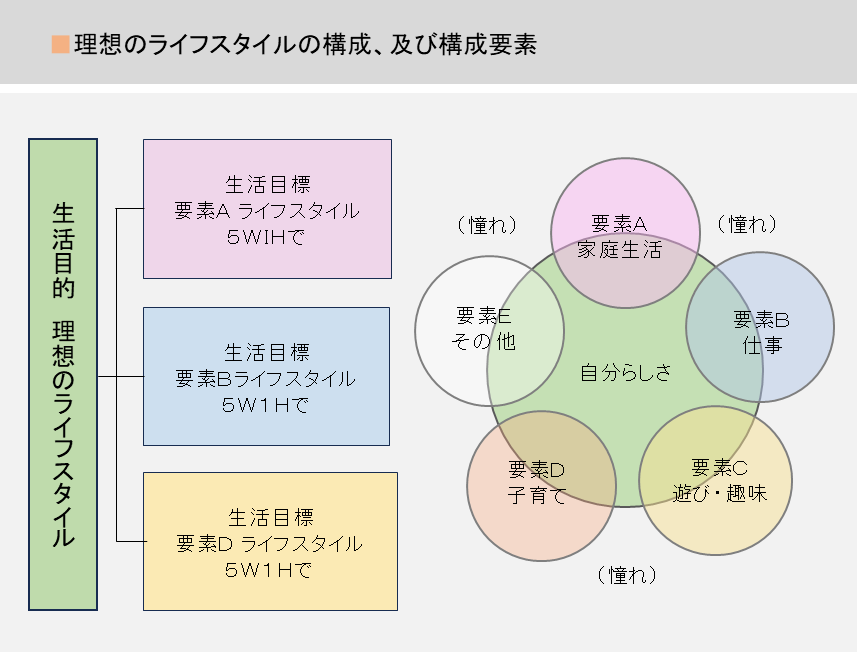 ■理想のライフスタイルの構成、及び構成要素

生活目的　理想のライフスタイル

生活目標
要素A ライフスタイル
5WIHで

生活目標
要素Bライフスタイル
5W1Hで

生活目標
要素D ライフスタイル
5W1Hで

（憧れ）

要素A
家庭生活

（憧れ）

要素E
その他

要素B
仕事

自分らしさ

要素D
子育て

要素C
遊び・趣味

（憧れ）